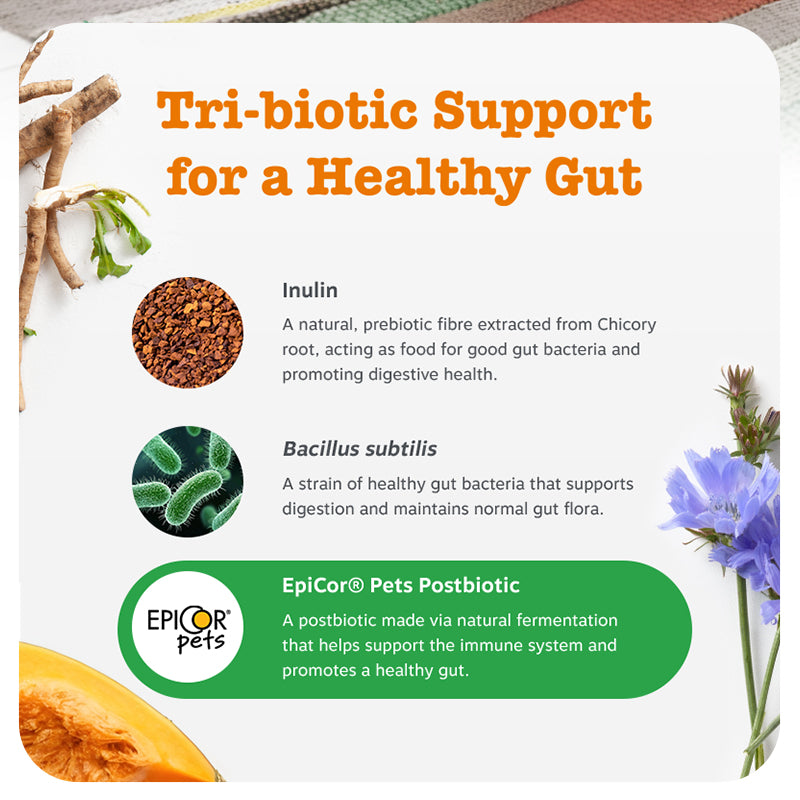 Tri-biotic Support for a Healthy Gut

Inulin

A natural, prebiotic fibre extracted from Chicory root, acting as food for good gut bacteria and promoting digestive health.

Bacillus subtilis

A strain of healthy gut bacteria that supports digestion and maintains normal gut flora.

EPICOR® pets

EpiCor® Pets Postbiotic

A postbiotic made via natural fermentation that helps support the immune system and promotes a healthy gut.